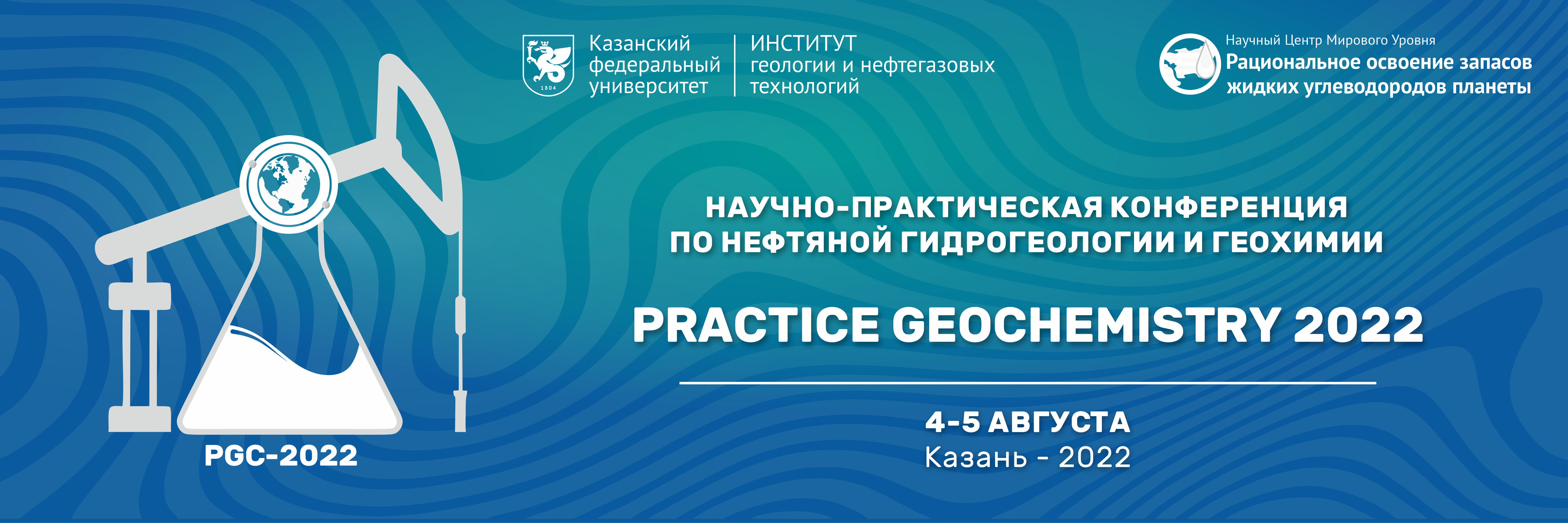 1804

Казанский федеральный университет

ИНСТИТУТ геологии и нефтегазовых технологий

Научный Центр Мирового Уровня
Рациональное освоение запасов жидких углеводородов планеты

НАУЧНО-ПРАКТИЧЕСКАЯ КОНФЕРЕНЦИЯ ПО НЕФТЯНОЙ ГИДРОГЕОЛОГИИ И ГЕОХИМИИ

PRACTICE GEOCHEMISTRY 2022

4-5 АВГУСТА
Казань - 2022

PGC-2022